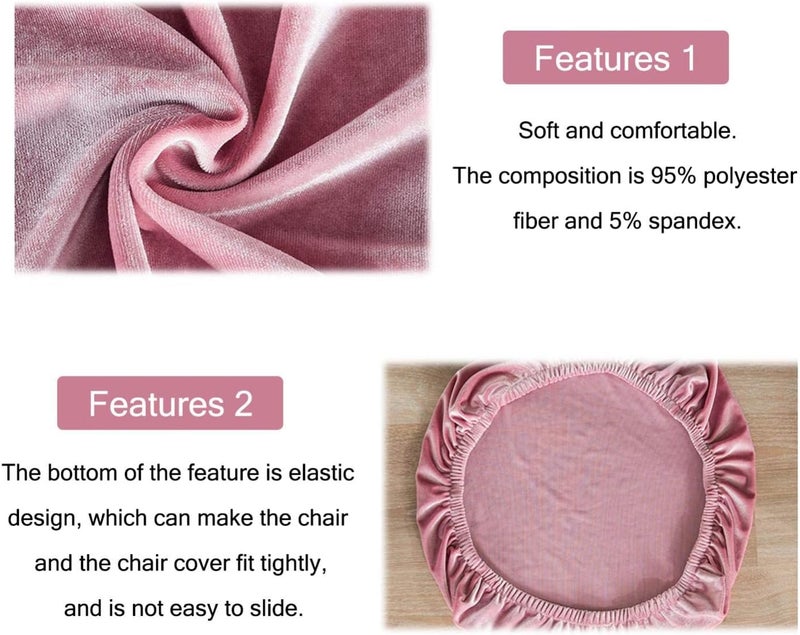 Features 1

Soft and comfortable.
The composition is 95% polyester fiber and 5% spandex.

Features 2

The bottom of the feature is elastic design, which can make the chair and the chair cover fit tightly, and is not easy to slide.